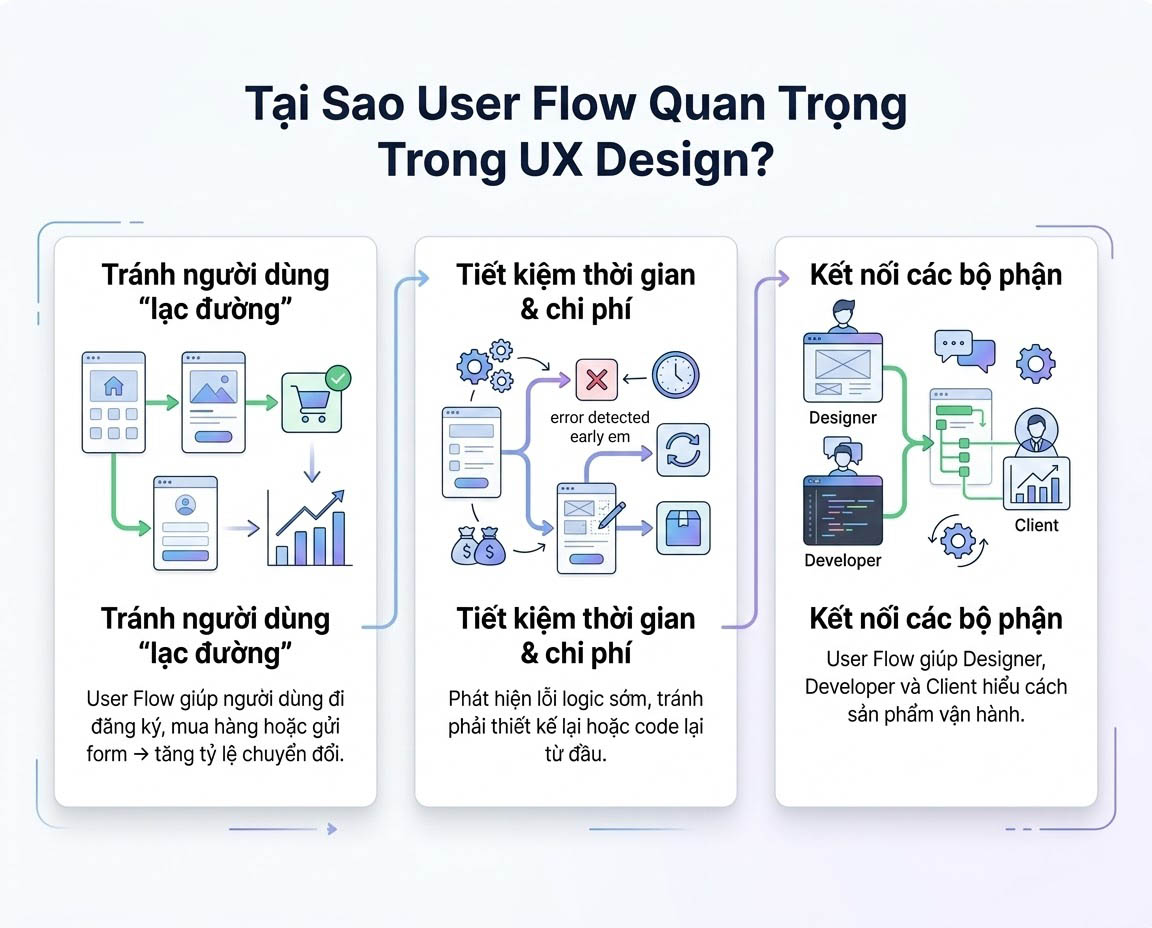 Tại Sao User Flow Quan Trọng Trong UX Design?

Tránh người dùng "lạc đường"

Tránh người dùng "lạc đường"

User Flow giúp người dùng đi đăng ký, mua hàng hoặc gửi form → tăng tỷ lệ chuyển đổi.

Tiết kiệm thời gian & chi phí

error detected early em

Tiết kiệm thời gian & chi phí

Phát hiện lỗi logic sớm, tránh phải thiết kế lại hoặc code lại từ đầu.

Kết nối các bộ phận

Designer

Developer

Client

Kết nối các bộ phận

User Flow giúp Designer, Developer và Client hiểu cách sản phẩm vận hành.